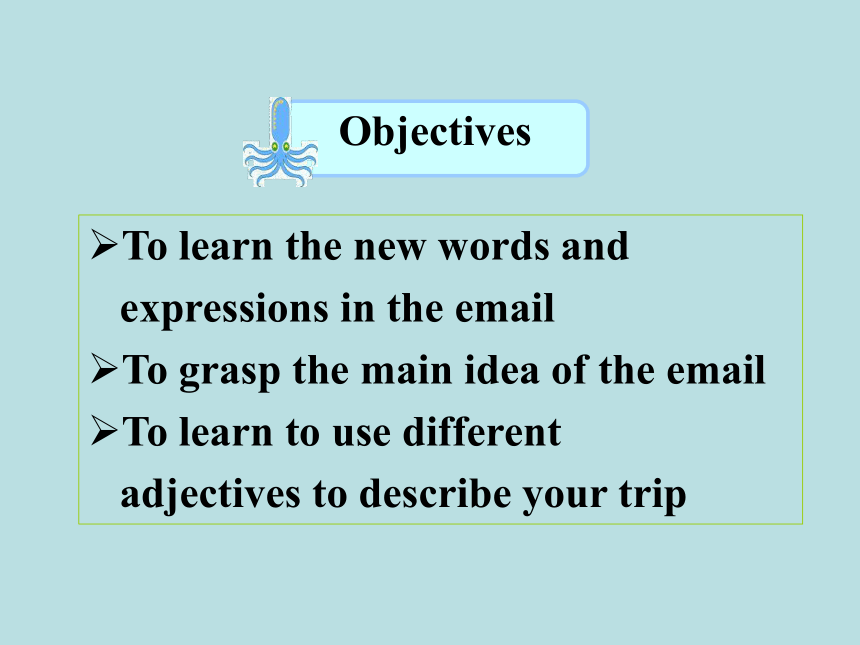 Objectives

➢To learn the new words and expressions in the email
➢To grasp the main idea of the email
➢To learn to use different adjectives to describe your trip